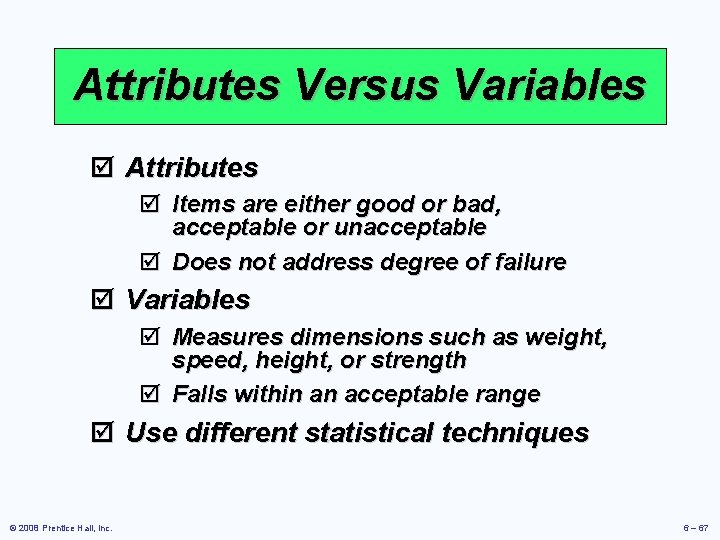 Attributes Versus Variables

☑ Attributes

☑ Items are either good or bad, acceptable or unacceptable

☑ Does not address degree of failure

☑ Variables

☑ Measures dimensions such as weight, speed, height, or strength

☑ Falls within an acceptable range

☑ Use different statistical techniques

© 2008 Prentice Hall, Inc.

6 – 67